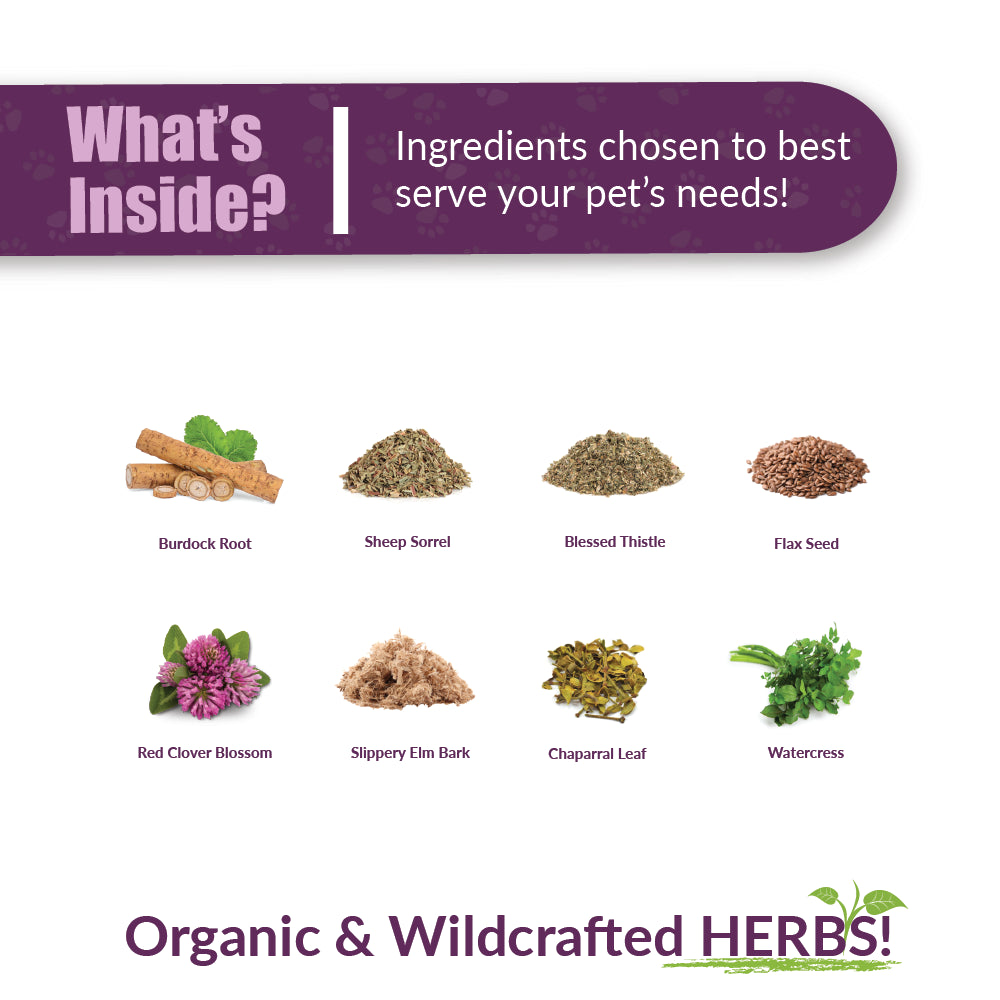 What's Inside?

Ingredients chosen to best serve your pet's needs!

Burdock Root

Sheep Sorrel

Blessed Thistle

Flax Seed

Red Clover Blossom

Slippery Elm Bark

Chaparral Leaf

Watercress

Organic & Wildcrafted HERBS!